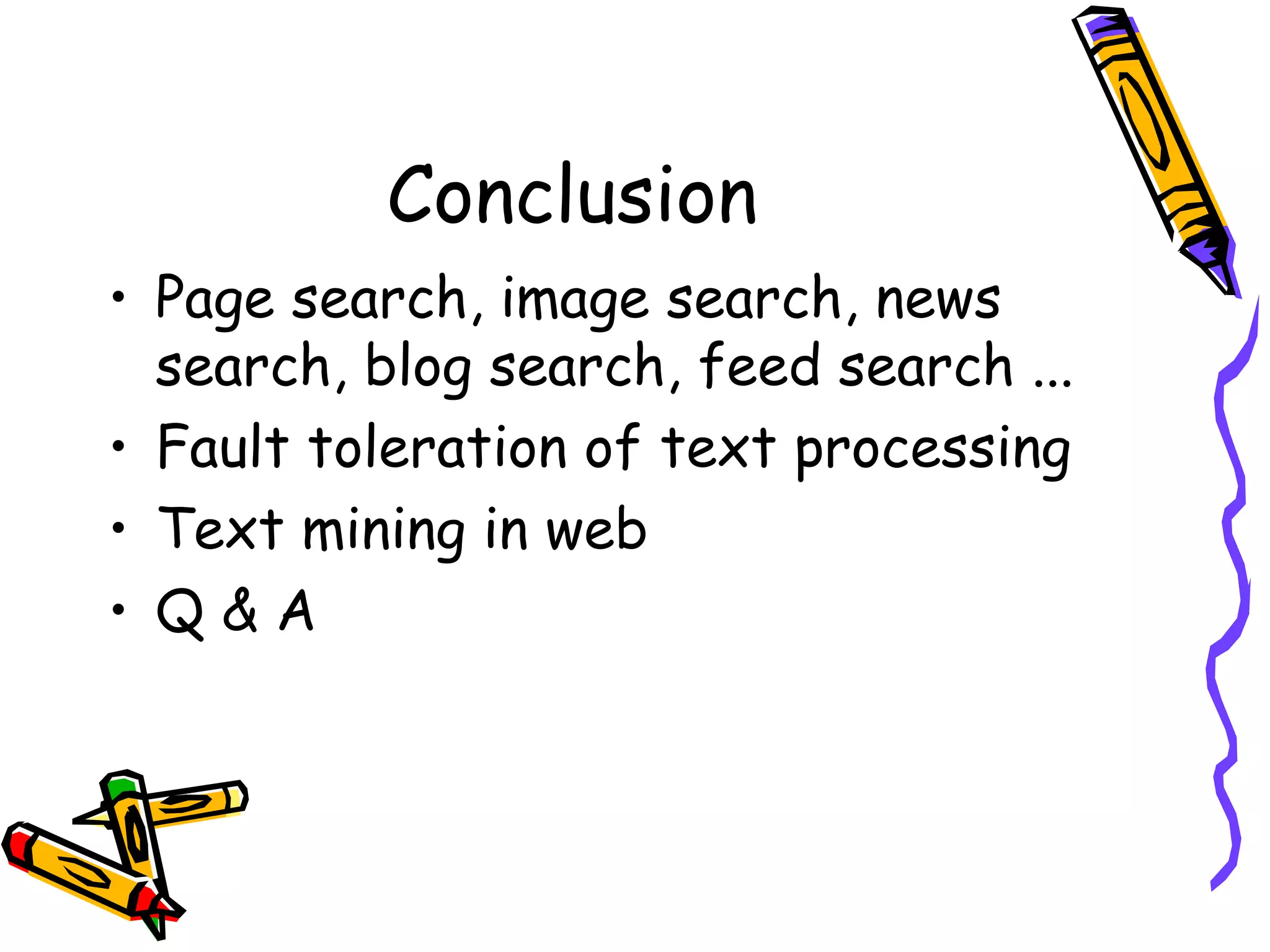 Conclusion

• Page search, image search, news search, blog search, feed search ...
• Fault toleration of text processing
• Text mining in web
• Q & A